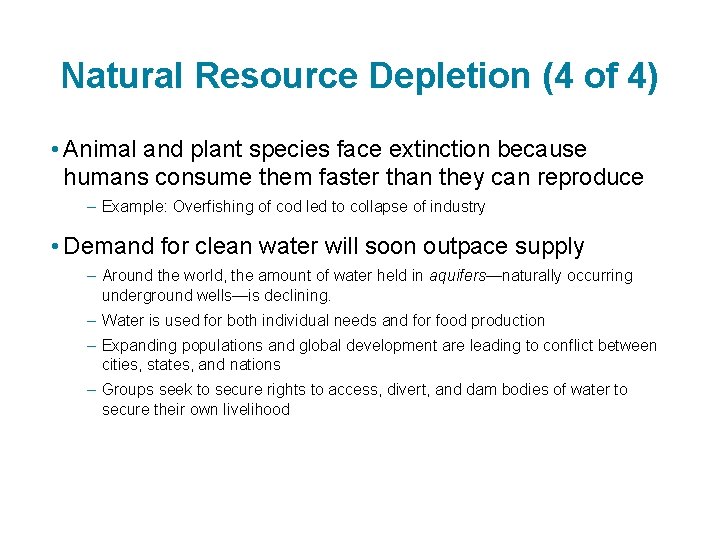 Natural Resource Depletion (4 of 4)

• Animal and plant species face extinction because humans consume them faster than they can reproduce

– Example: Overfishing of cod led to collapse of industry

• Demand for clean water will soon outpace supply

– Around the world, the amount of water held in aquifers—naturally occurring underground wells—is declining.

– Water is used for both individual needs and for food production

– Expanding populations and global development are leading to conflict between cities, states, and nations

– Groups seek to secure rights to access, divert, and dam bodies of water to secure their own livelihood